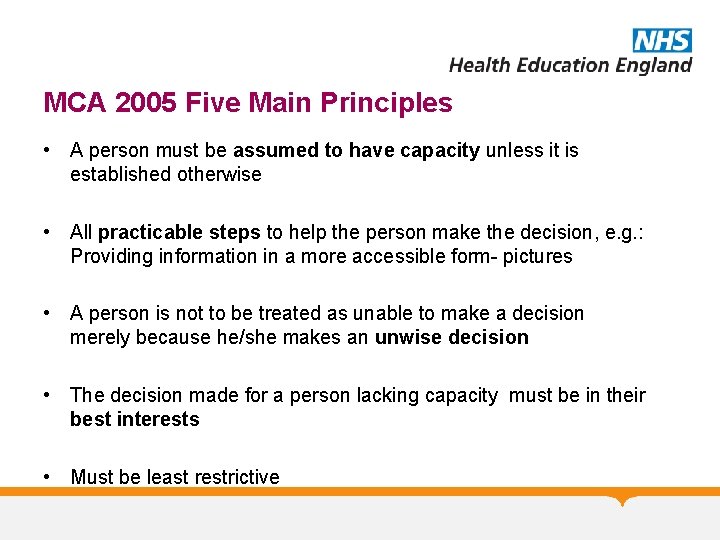 NHS
Health Education England

MCA 2005 Five Main Principles

• A person must be assumed to have capacity unless it is established otherwise

• All practicable steps to help the person make the decision, e.g.: Providing information in a more accessible form- pictures

• A person is not to be treated as unable to make a decision merely because he/she makes an unwise decision

• The decision made for a person lacking capacity must be in their best interests

• Must be least restrictive